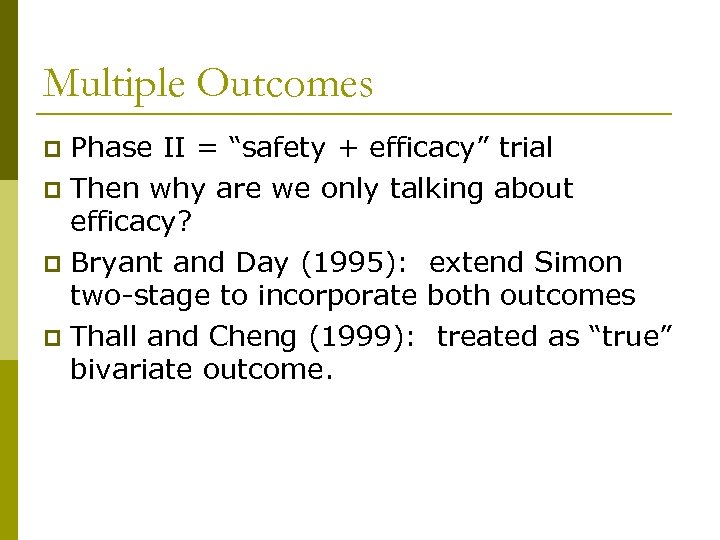 Multiple Outcomes

Phase II = “safety + efficacy” trial

Then why are we only talking about efficacy?

Bryant and Day (1995): extend Simon two-stage to incorporate both outcomes

Thall and Cheng (1999): treated as “true” bivariate outcome.